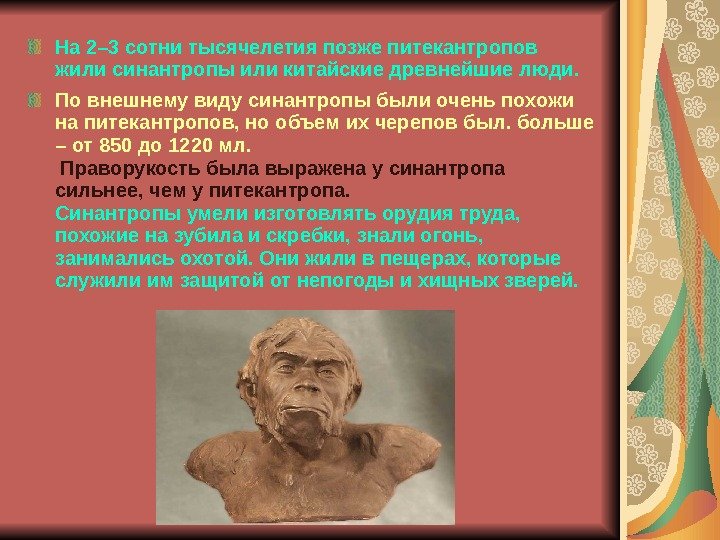 На 2–3 сотни тысячелетия позже питекантропов жили синантропы или китайские древнейшие люди.

По внешнему виду синантропы были очень похожи на питекантропов, но объем их черепов был. больше – от 850 до 1220 мл.

Праворукость была выражена у синантропа сильнее, чем у питекантропа.

Синантропы умели изготовлять орудия труда, похожие на зубила и скребки, знали огонь, занимались охотой. Они жили в пещерах, которые служили им защитой от непогоды и хищных зверей.